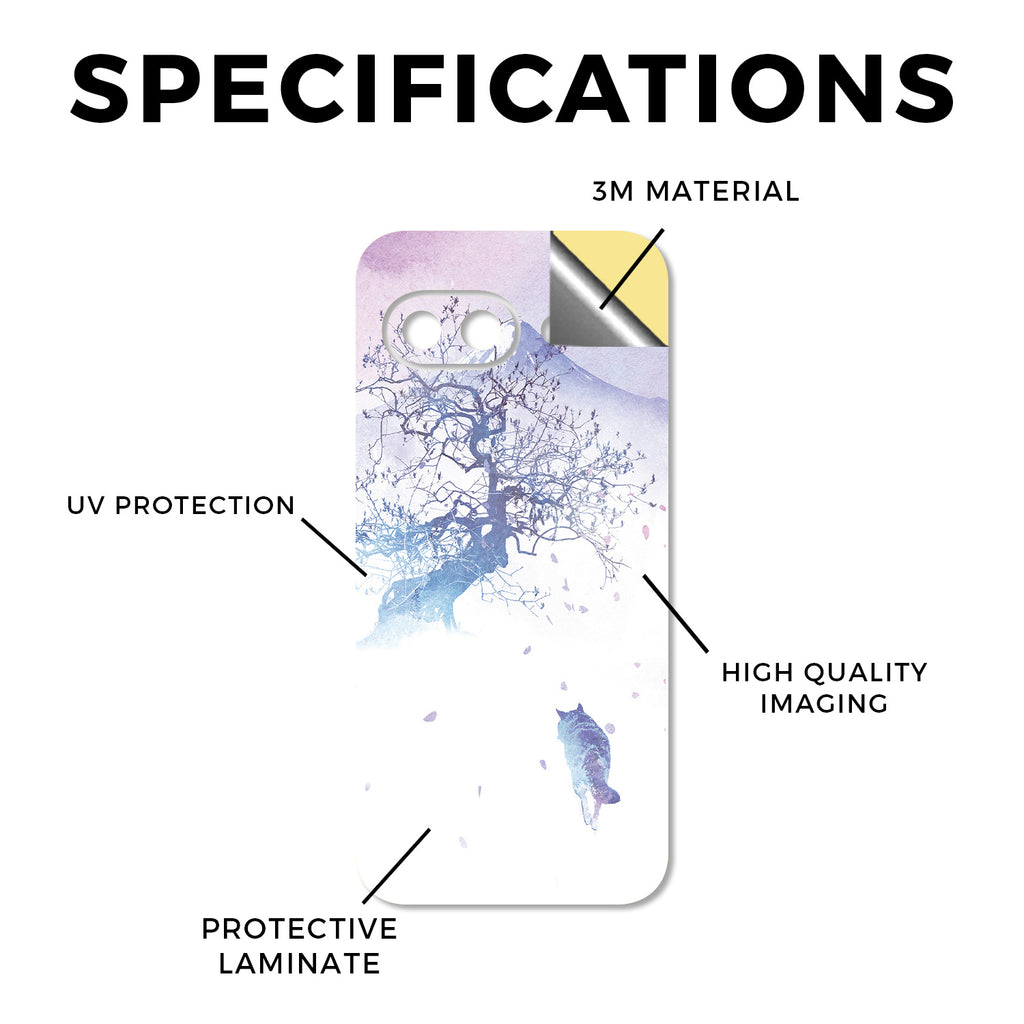 SPECIFICATIONS

3M MATERIAL

UV PROTECTION

HIGH QUALITY IMAGING

PROTECTIVE LAMINATE